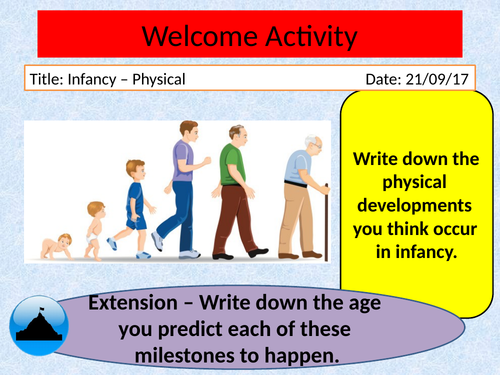 Welcome Activity

Title: Infancy – Physical

Date: 21/09/17

Write down the physical developments you think occur in infancy.

Extension – Write down the age you predict each of these milestones to happen.